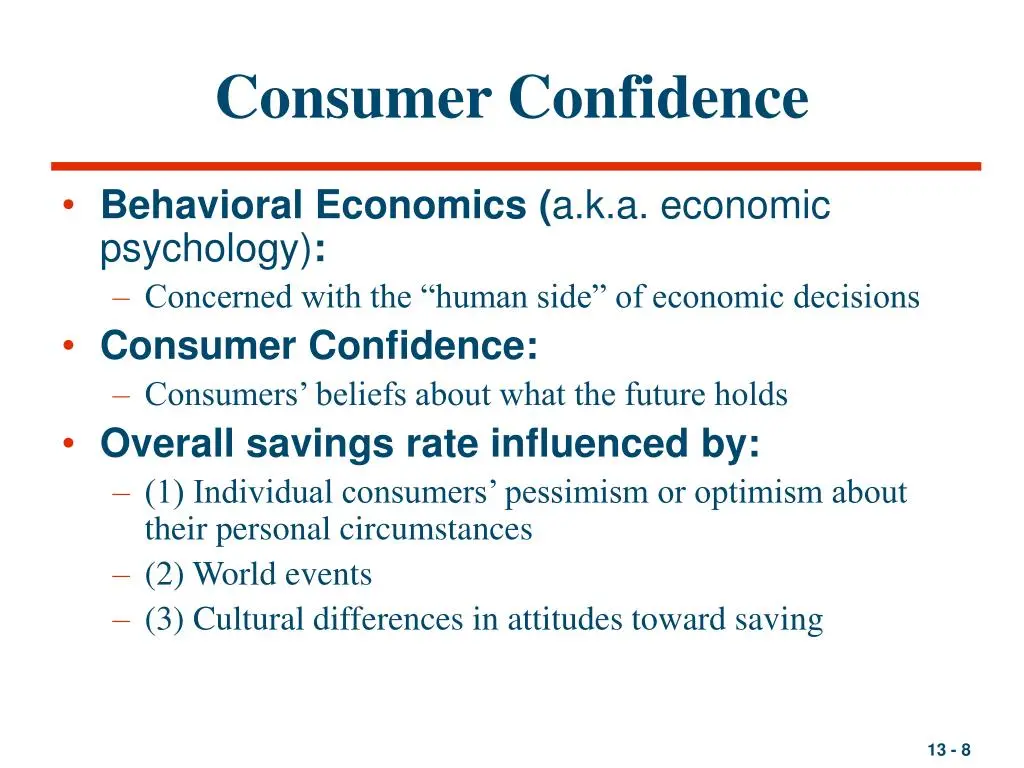 Consumer Confidence

• Behavioral Economics (a.k.a. economic psychology):
– Concerned with the “human side” of economic decisions
• Consumer Confidence:
– Consumers’ beliefs about what the future holds
• Overall savings rate influenced by:
– (1) Individual consumers’ pessimism or optimism about their personal circumstances
– (2) World events
– (3) Cultural differences in attitudes toward saving

13 - 8